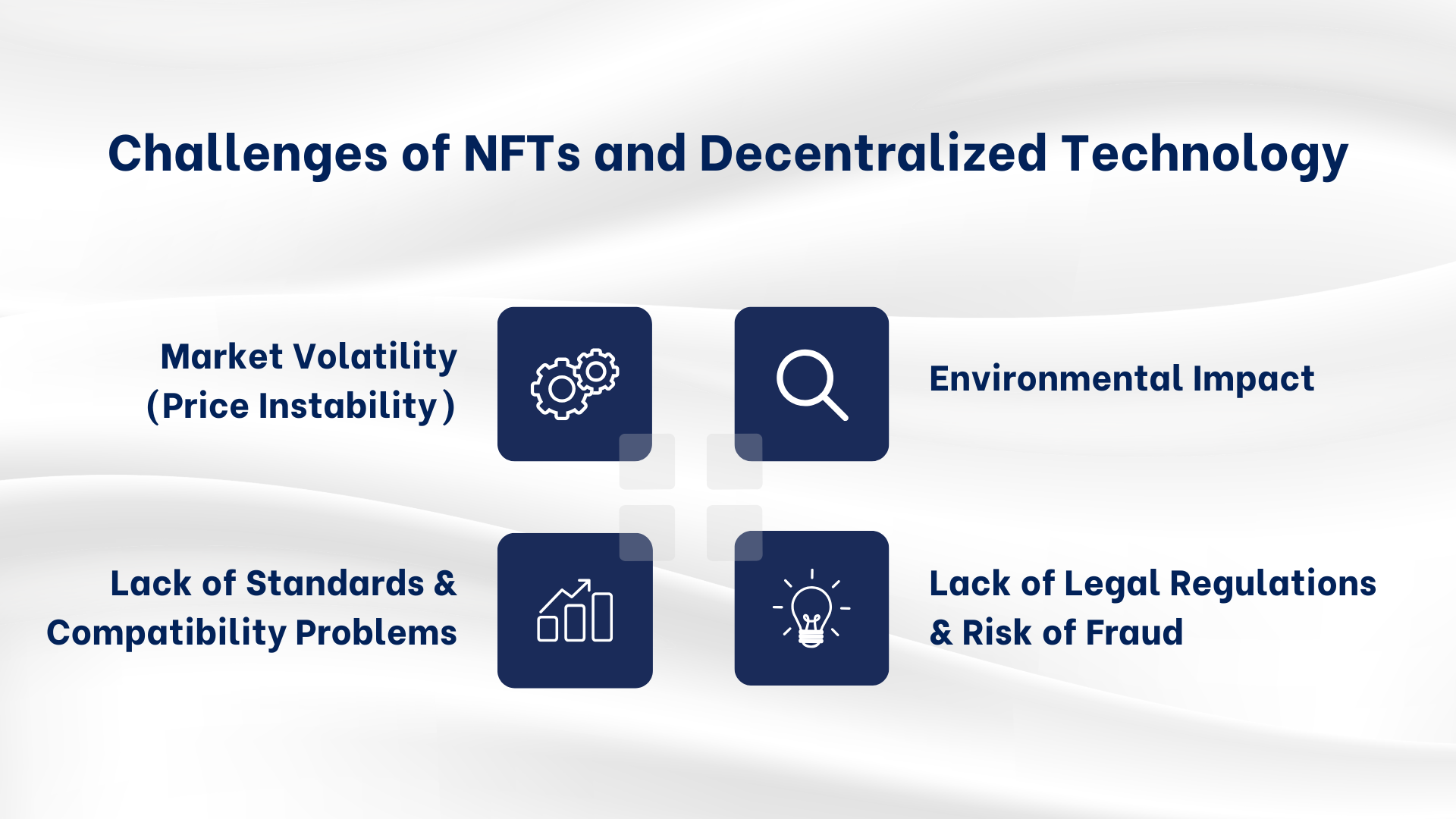 Challenges of NFTs and Decentralized Technology

Market Volatility (Price Instability)

Environmental Impact

Lack of Standards & Compatibility Problems

Lack of Legal Regulations & Risk of Fraud